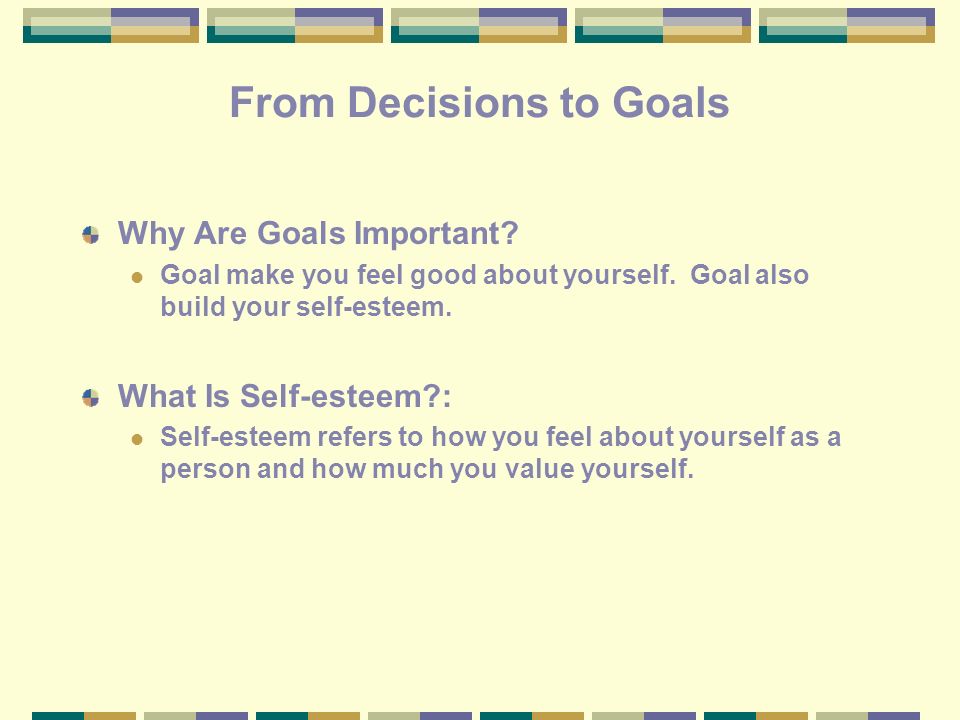 From Decisions to Goals

Why Are Goals Important?

Goal make you feel good about yourself.  Goal also build your self-esteem.

What Is Self-esteem?:

Self-esteem refers to how you feel about yourself as a person and how much you value yourself.